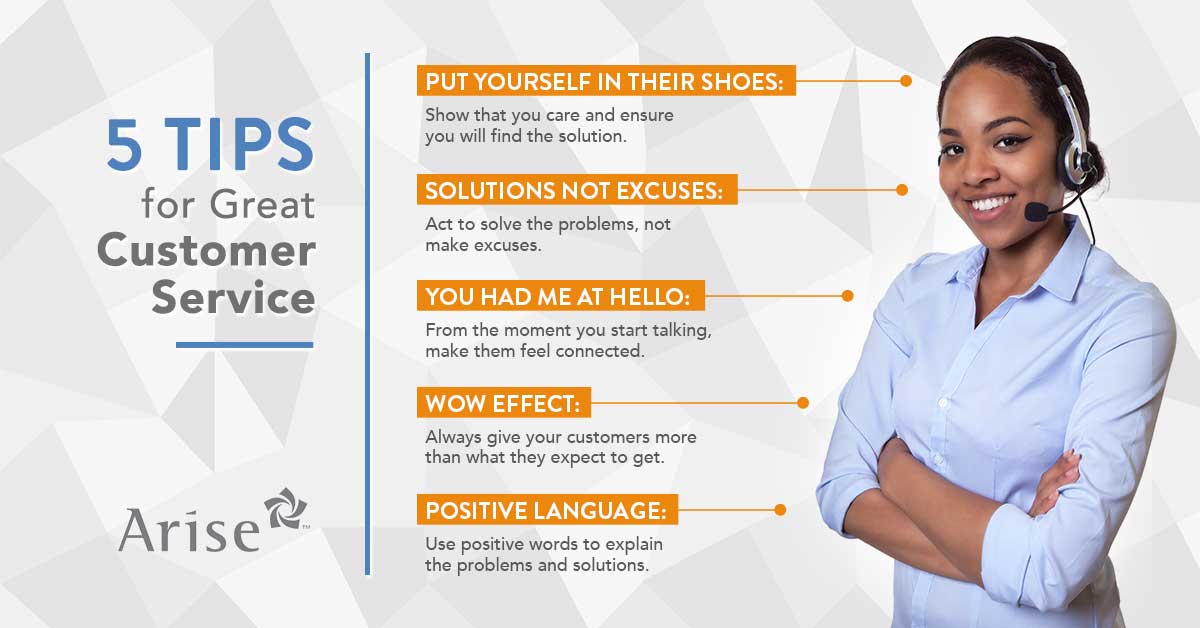 5 TIPS
for Great
Customer
Service

Arise™

PUT YOURSELF IN THEIR SHOES:
Show that you care and ensure you will find the solution.

SOLUTIONS NOT EXCUSES:
Act to solve the problems, not make excuses.

YOU HAD ME AT HELLO:
From the moment you start talking, make them feel connected.

WOW EFFECT:
Always give your customers more than what they expect to get.

POSITIVE LANGUAGE:
Use positive words to explain the problems and solutions.